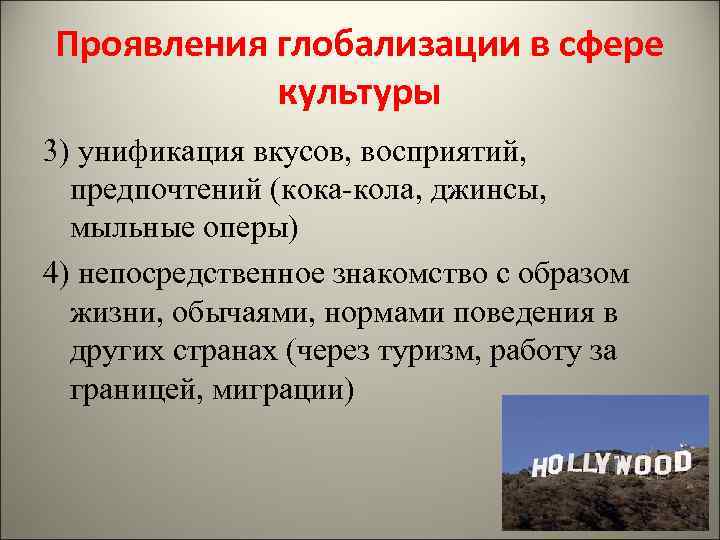 Проявления глобализации в сфере культуры

3) унификация вкусов, восприятий, предпочтений (кока-кола, джинсы, мыльные оперы)

4) непосредственное знакомство с образом жизни, обычаями, нормами поведения в других странах (через туризм, работу за границей, миграции)

HOLLYWOOD